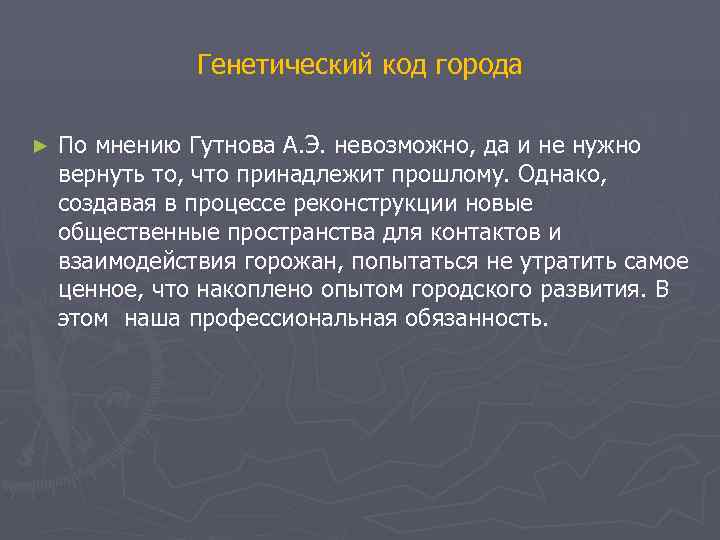 Генетический код города

► По мнению Гутнова А.Э. невозможно, да и не нужно вернуть то, что принадлежит прошлому. Однако, создавая в процессе реконструкции новые общественные пространства для контактов и взаимодействия горожан, попытаться не утратить самое ценное, что накоплено опытом городского развития. В этом наша профессиональная обязанность.